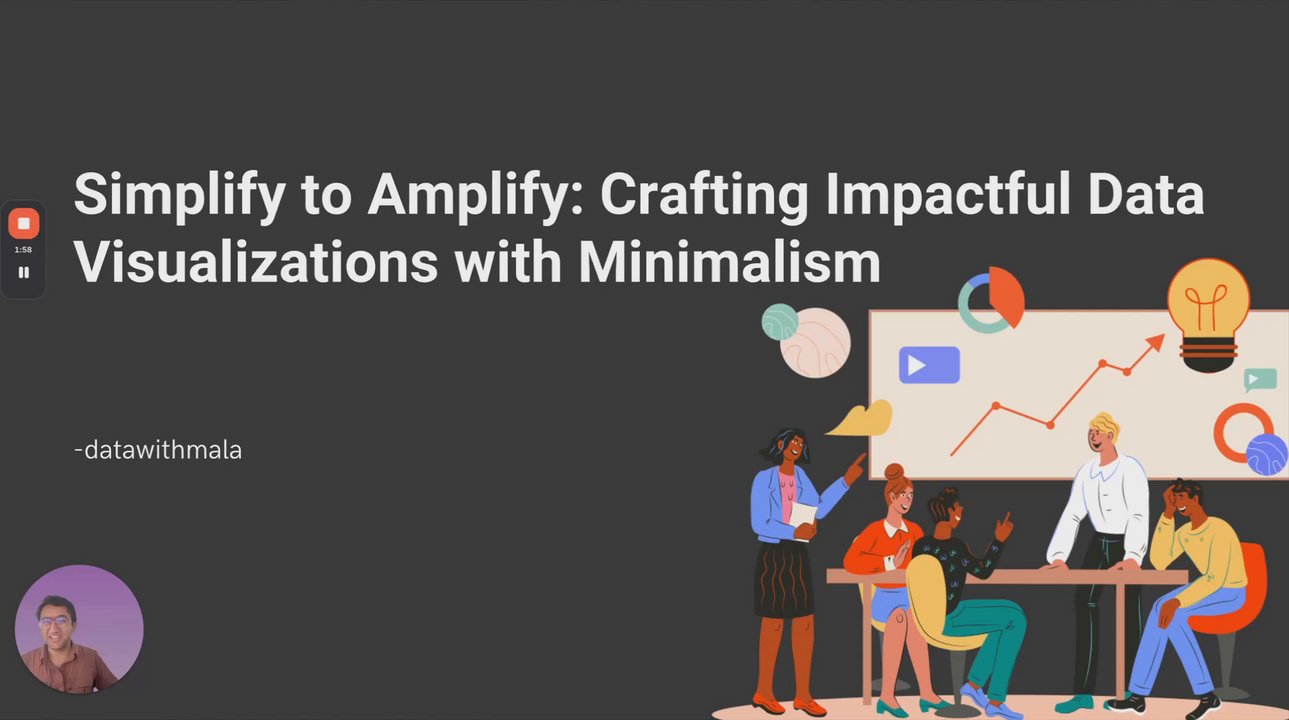 1:58

Simplify to Amplify: Crafting Impactful Data Visualizations with Minimalism

-datawithmala